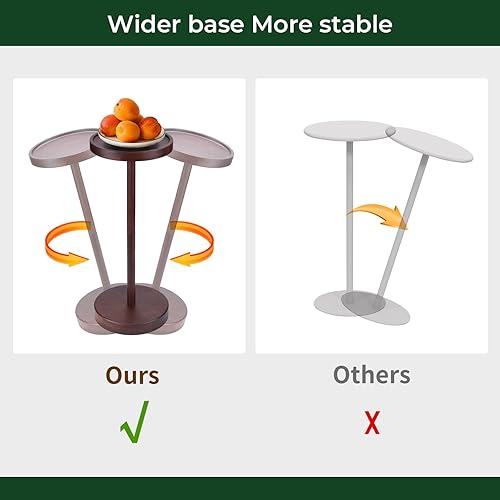 Wider base More stable

Ours

√

Others

X